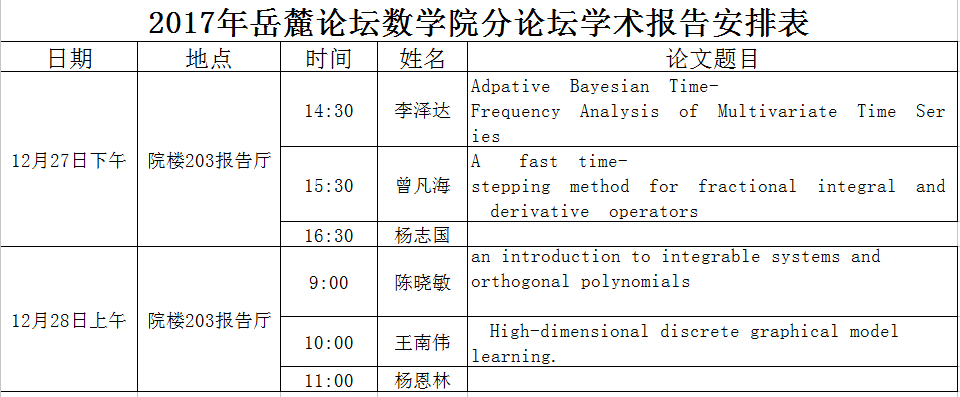 2017年岳麓论坛数学院分论坛学术报告安排表

| 日期 | 地点 | 时间 | 姓名 | 论文题目 |
|---|---|---|---|---|
| 12月27日下午 | 院楼203报告厅 | 14:30 | 李泽达 | Adpative Bayesian Time-Frequency Analysis of Multivariate Time Series |
| | | 15:30 | 曾凡海 | A fast time-stepping method for fractional integral and derivative operators |
| | | 16:30 | 杨志国 | |
| 12月28日上午 | 院楼203报告厅 | 9:00 | 陈晓敏 | an introduction to integrable systems and orthogonal polynomials |
| | | 10:00 | 王南伟 | High-dimensional discrete graphical model learning. |
| | | 11:00 | 杨恩林 | |